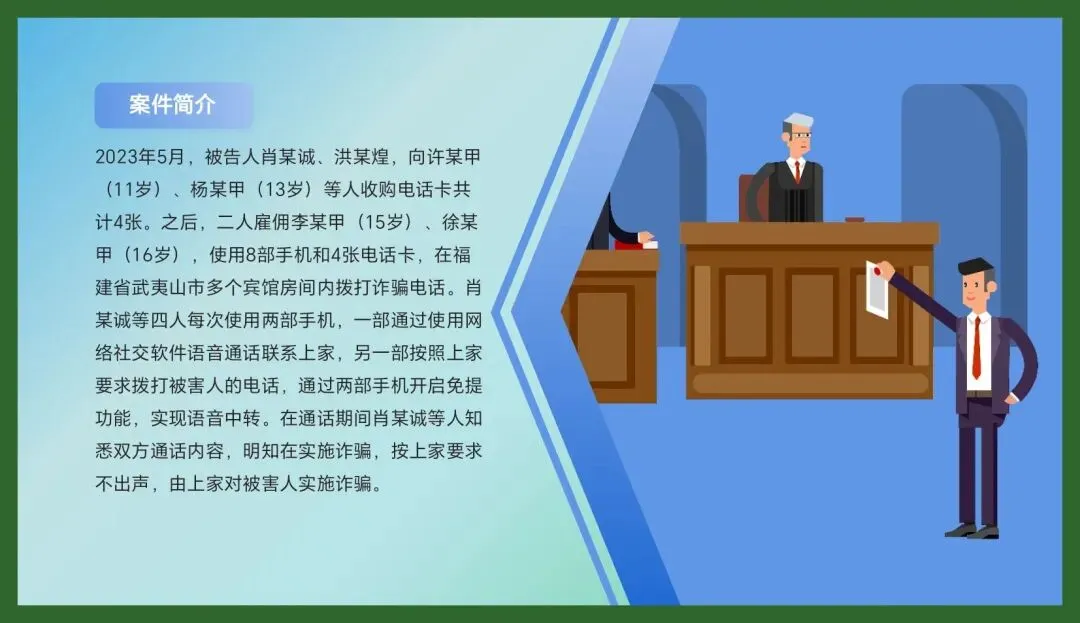 案件简介

2023年5月，被告人肖某诚、洪某煌，向许某甲（11岁）、杨某甲（13岁）等人收购电话卡共计4张。之后，二人雇佣李某甲（15岁）、徐某甲（16岁），使用8部手机和4张电话卡，在福建省武夷山市多个宾馆房间内拨打诈骗电话。肖某诚等四人每次使用两部手机，一部通过使用网络社交软件语音通话联系上家，另一部按照上家要求拨打被害人的电话，通过两部手机开启免提功能，实现语音中转。在通话期间肖某诚等人知悉双方通话内容，明知在实施诈骗，按上家要求不出声，由上家对被害人实施诈骗。